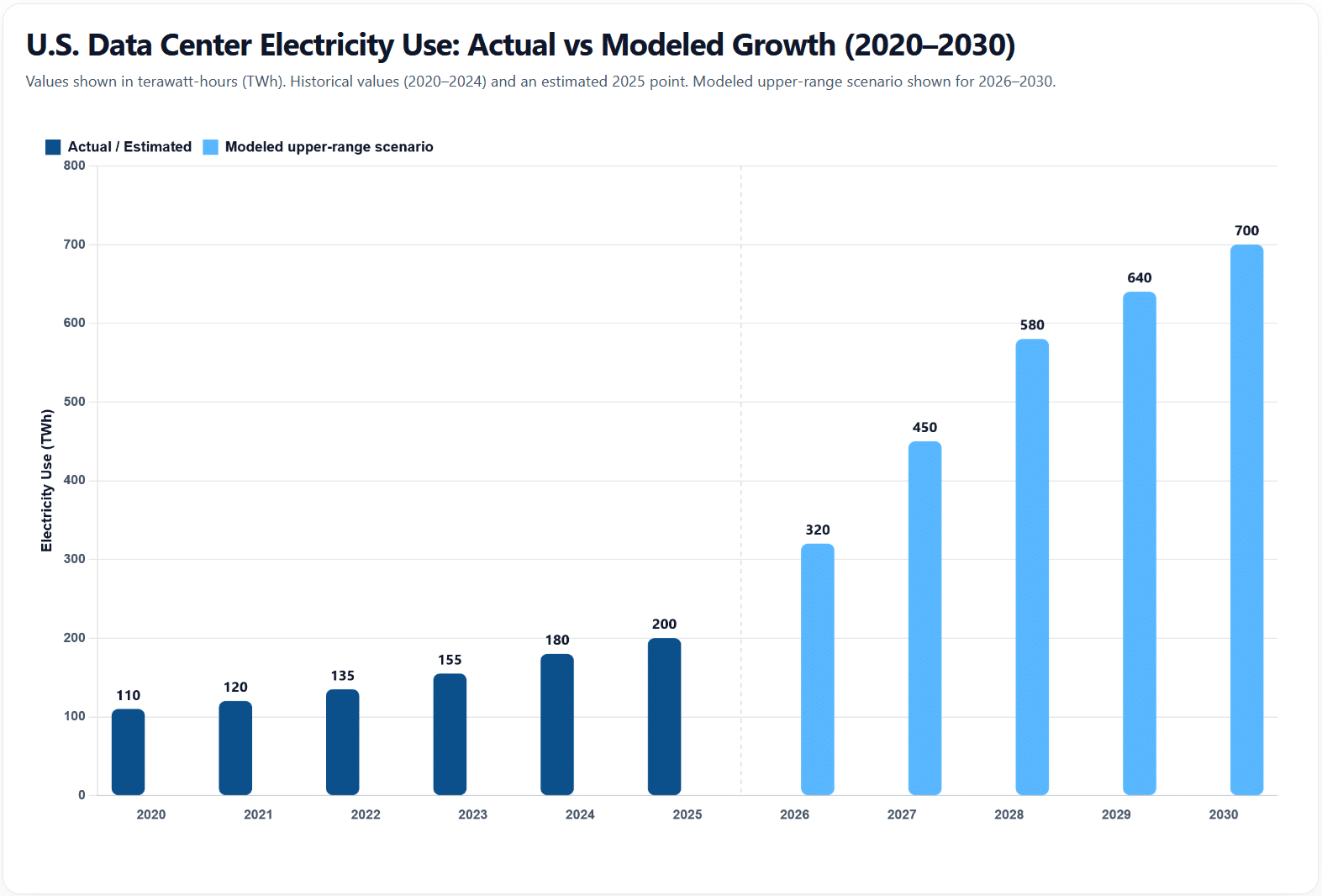 U.S. Data Center Electricity Use: Actual vs Modeled Growth (2020–2030)

Values shown in terawatt-hours (TWh). Historical values (2020–2024) and an estimated 2025 point. Modeled upper-range scenario shown for 2026–2030.

Actual / Estimated Modeled upper-range scenario

Electricity Use (TWh)

800
700
600
500
400
300
200
100
0

110
120
135
155
180
200
320
450
580
640
700

2020 2021 2022 2023 2024 2025 2026 2027 2028 2029 2030